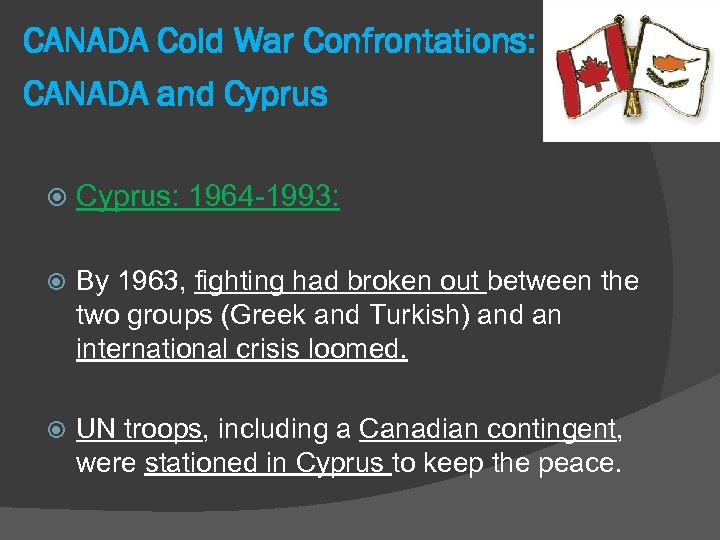 CANADA Cold War Confrontations:
CANADA and Cyprus

Cyprus: 1964-1993:

By 1963, fighting had broken out between the two groups (Greek and Turkish) and an international crisis loomed.

UN troops, including a Canadian contingent, were stationed in Cyprus to keep the peace.